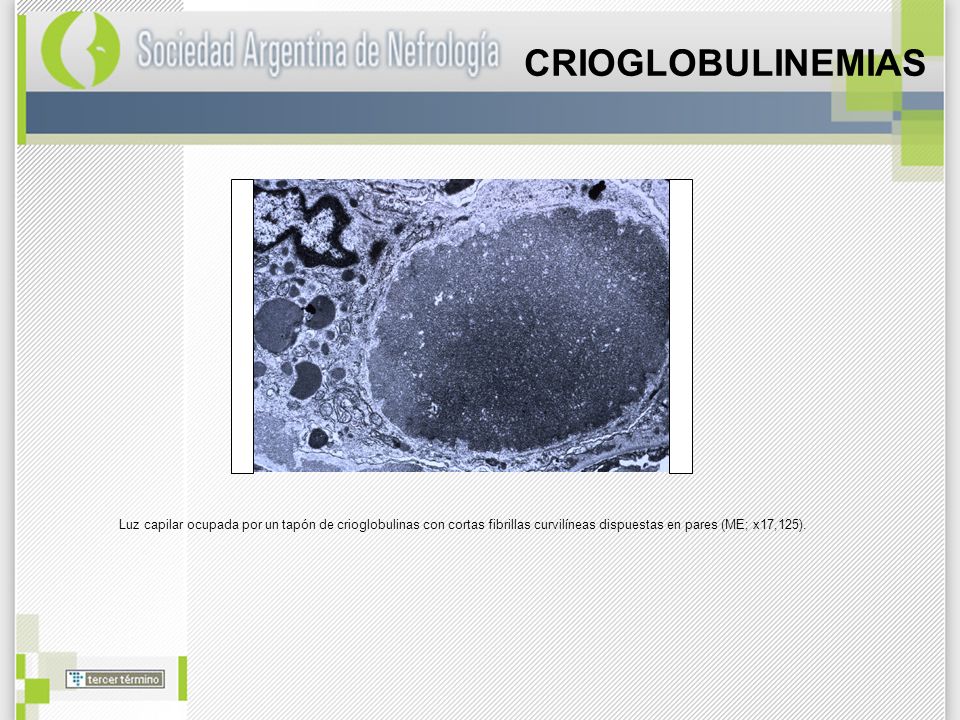 Sociedad Argentina de Nefrología

CRIOGLOBULINEMIAS

Luz capilar ocupada por un tapón de crioglobulinas con cortas fibrillas curvilíneas dispuestas en pares (ME; x17,125).

tercer término